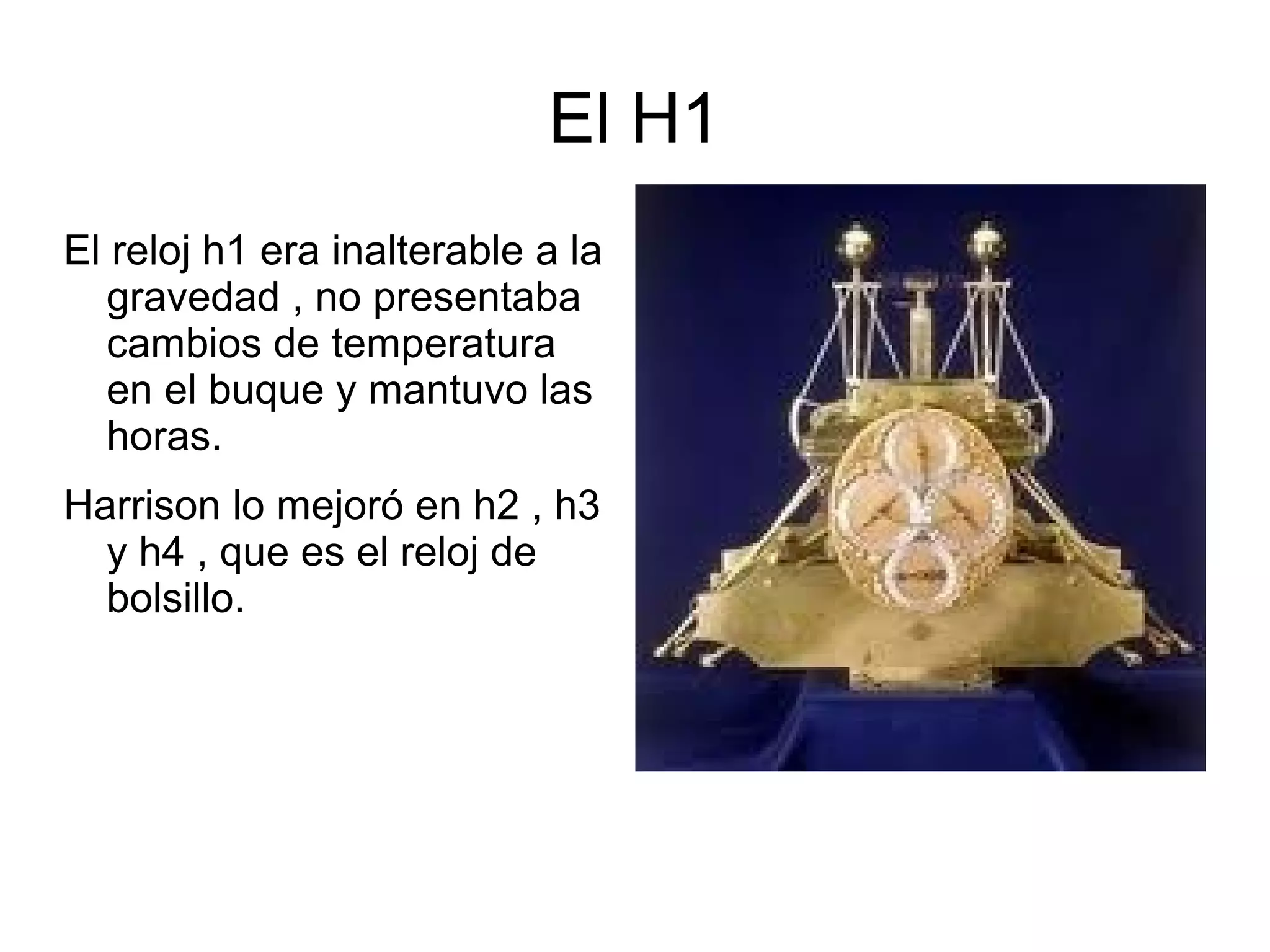 El H1

El reloj h1 era inalterable a la gravedad , no presentaba cambios de temperatura en el buque y mantuvo las horas.

Harrison lo mejoró en h2 , h3 y h4 , que es el reloj de bolsillo.